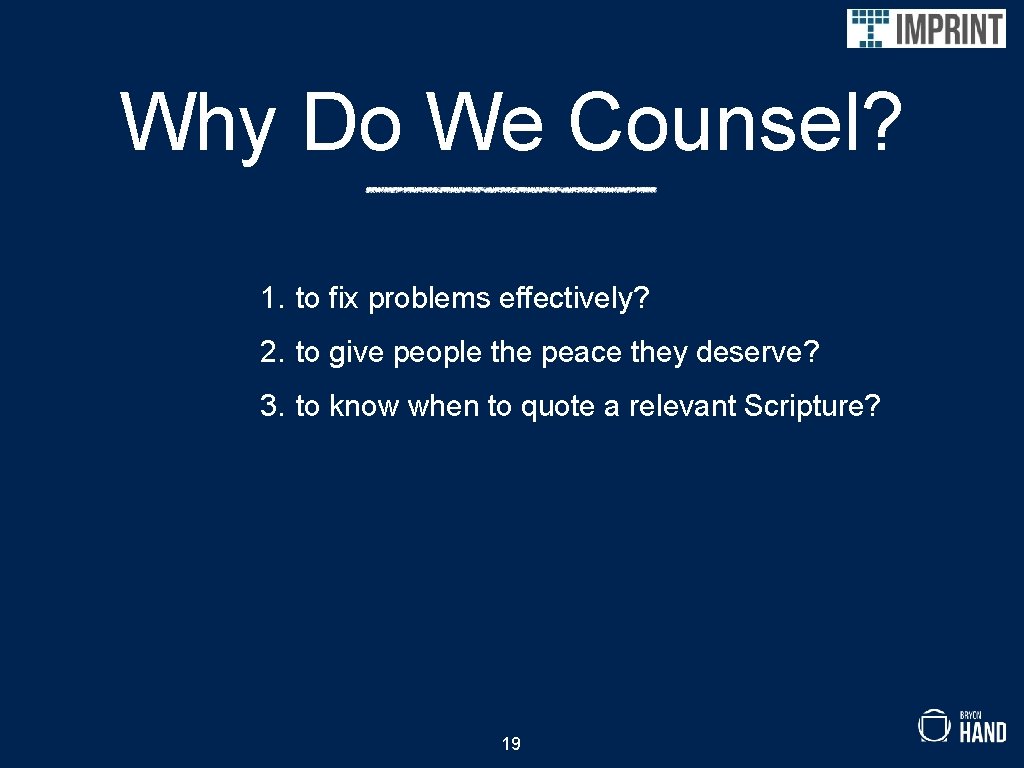 IMPRINT

Why Do We Counsel?

1. to fix problems effectively?

2. to give people the peace they deserve?

3. to know when to quote a relevant Scripture?

19

BRYCN
HAND